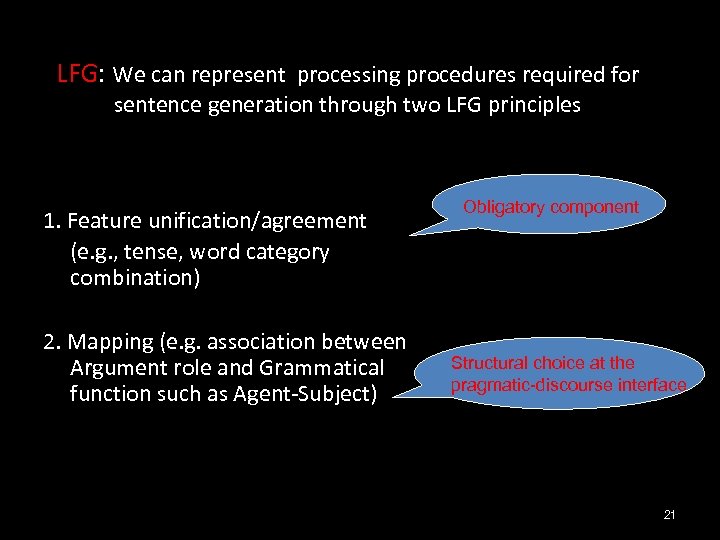 LFG: We can represent processing procedures required for sentence generation through two LFG principles

1. Feature unification/agreement (e.g., tense, word category combination)

Obligatory component

2. Mapping (e.g. association between Argument role and Grammatical function such as Agent-Subject)

Structural choice at the pragmatic-discourse interface

21